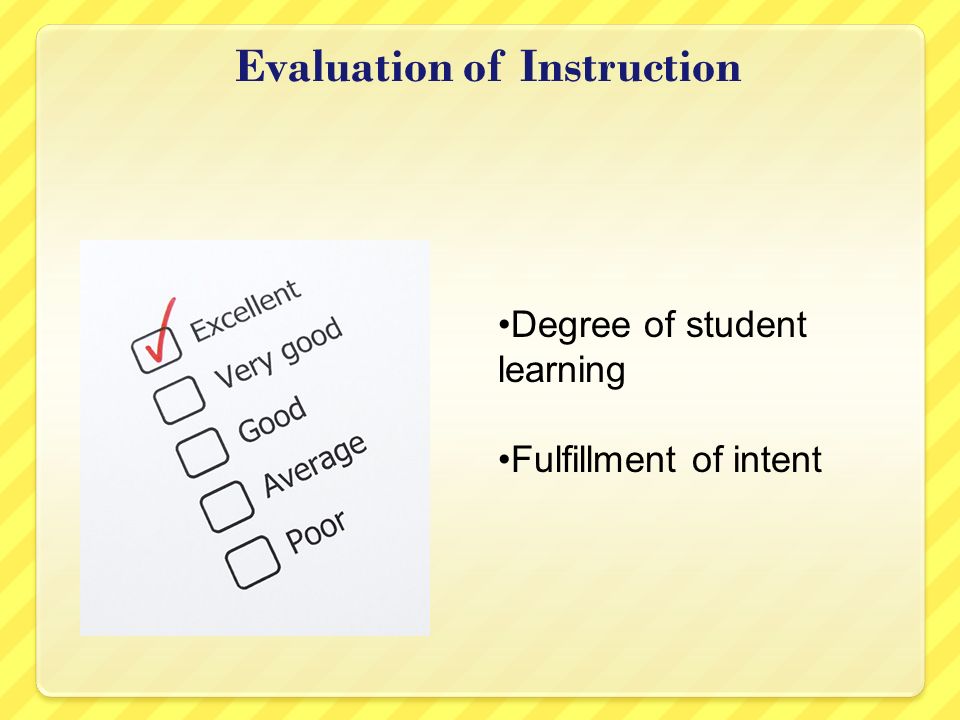 Evaluation of Instruction

Excellent
Very good
Good
Average
Poor

•Degree of student learning

•Fulfillment of intent